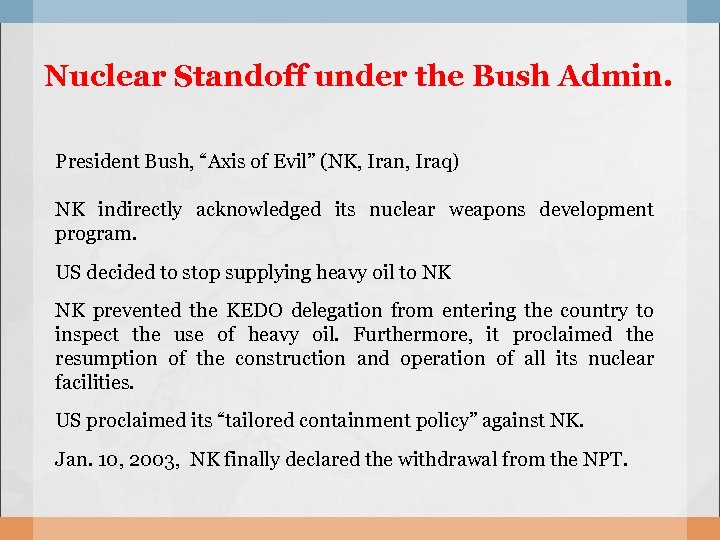 Nuclear Standoff under the Bush Admin.

President Bush, “Axis of Evil” (NK, Iran, Iraq)

NK indirectly acknowledged its nuclear weapons development program.

US decided to stop supplying heavy oil to NK

NK prevented the KEDO delegation from entering the country to inspect the use of heavy oil. Furthermore, it proclaimed the resumption of the construction and operation of all its nuclear facilities.

US proclaimed its “tailored containment policy” against NK.

Jan. 10, 2003, NK finally declared the withdrawal from the NPT.